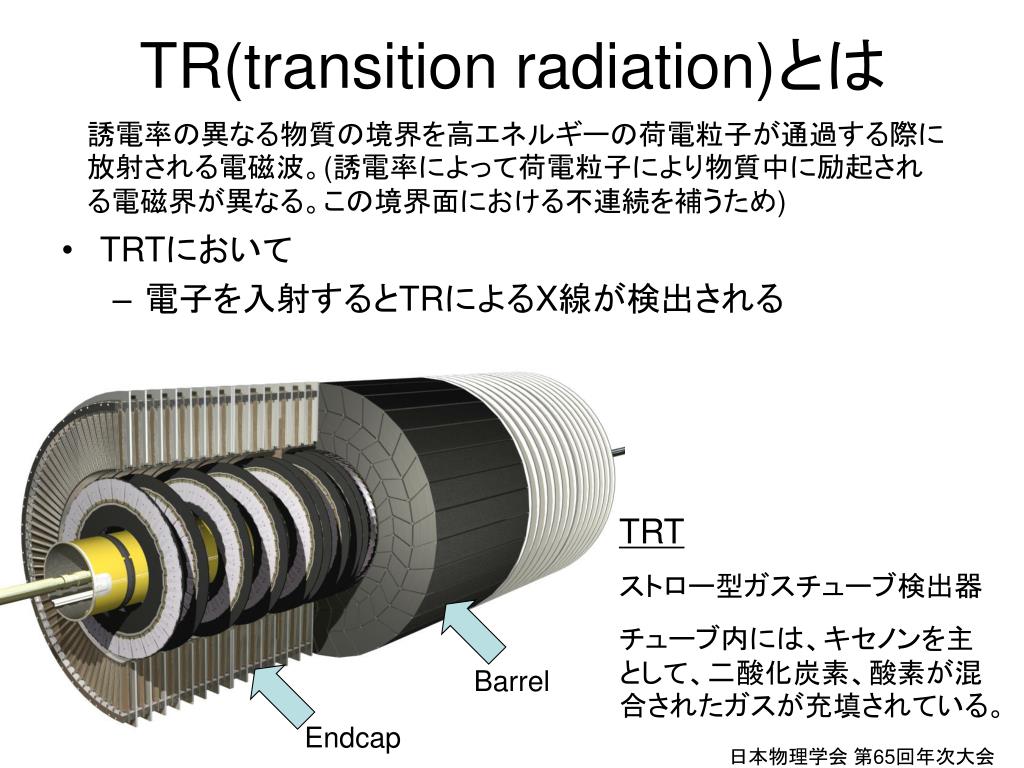 TR(transition radiation)とは

誘電率の異なる物質の境界を高エネルギーの荷電粒子が通過する際に放射される電磁波。(誘電率によって荷電粒子により物質中に励起される電磁界が異なる。この境界面における不連続を補うため)

• TRTにおいて
– 電子を入射するとTRによるX線が検出される

TRT

ストロー型ガスチューブ検出器

チューブ内には、キセノンを主として、二酸化炭素、酸素が混合されたガスが充填されている。

Barrel

Endcap

日本物理学会 第65回年次大会